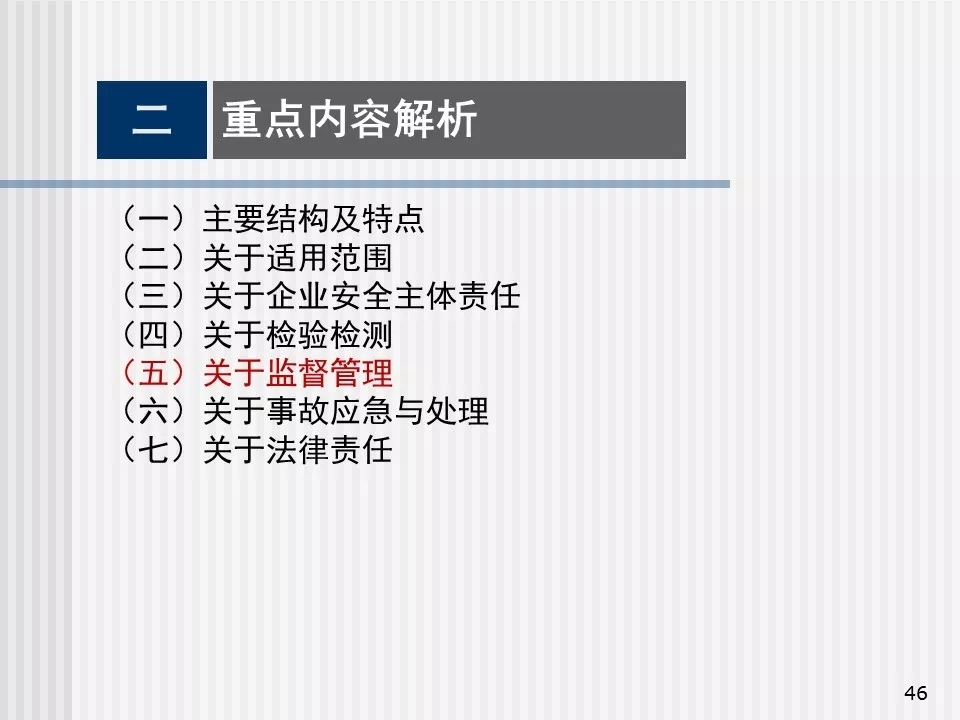 二 重点内容解析

（一）主要结构及特点
（二）关于适用范围
（三）关于企业安全主体责任
（四）关于检验检测
（五）关于监督管理
（六）关于事故应急与处理
（七）关于法律责任

46